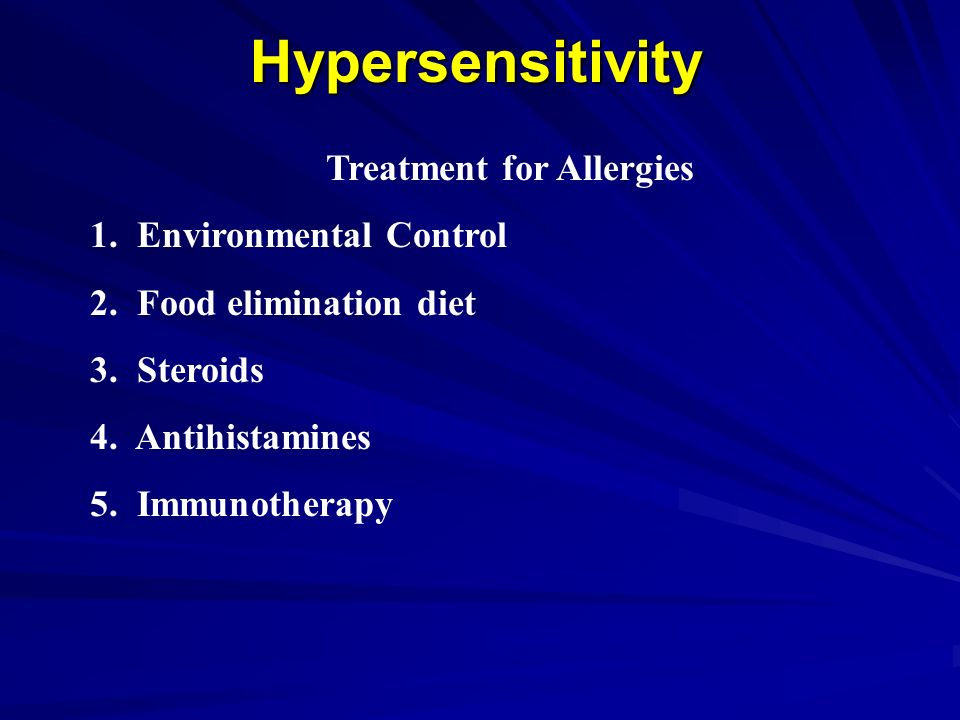 Hypersensitivity

Treatment for Allergies

1. Environmental Control
2. Food elimination diet
3. Steroids
4. Antihistamines
5. Immunotherapy